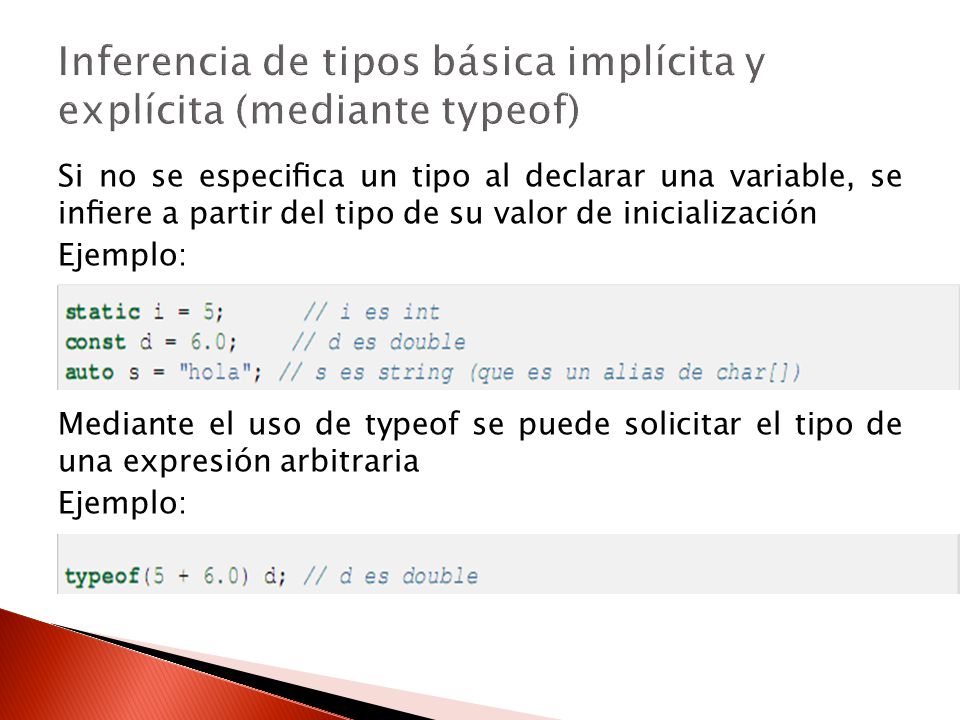 Inferencia de tipos básica implícita y explícita (mediante typeof)

Si no se especifica un tipo al declarar una variable, se infiere a partir del tipo de su valor de inicialización

Ejemplo:

static i = 5;      // i es int
const d = 6.0;    // d es double
auto s = "hola"; // s es string (que es un alias de char[])

Mediante el uso de typeof se puede solicitar el tipo de una expresión arbitraria

Ejemplo:

typeof(5 + 6.0) d; // d es double